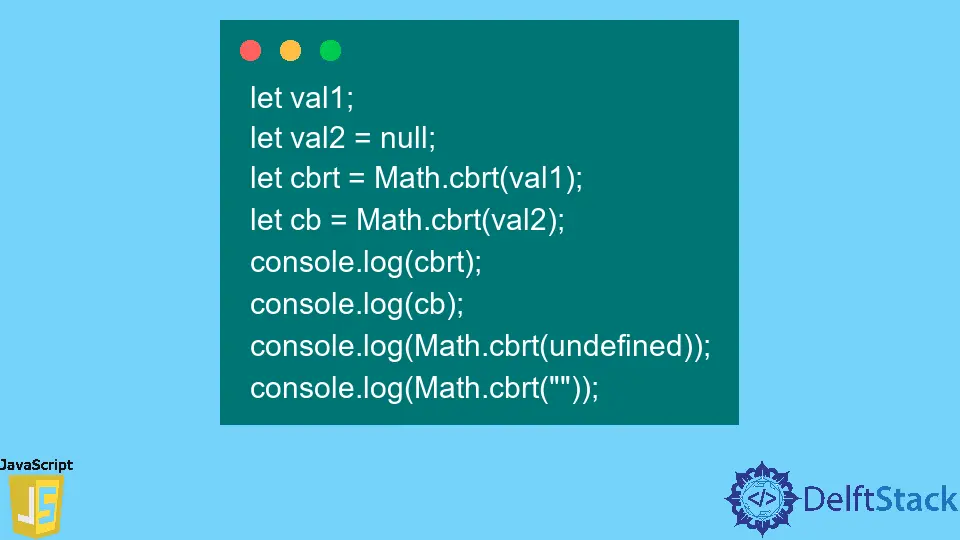 let val1;
let val2 = null;
let cbrt = Math.cbrt(val1);
let cb = Math.cbrt(val2);
console.log(cbrt);
console.log(cb);
console.log(Math.cbrt(undefined));
console.log(Math.cbrt(""));

JavaScript
JS

</>
DelftStack